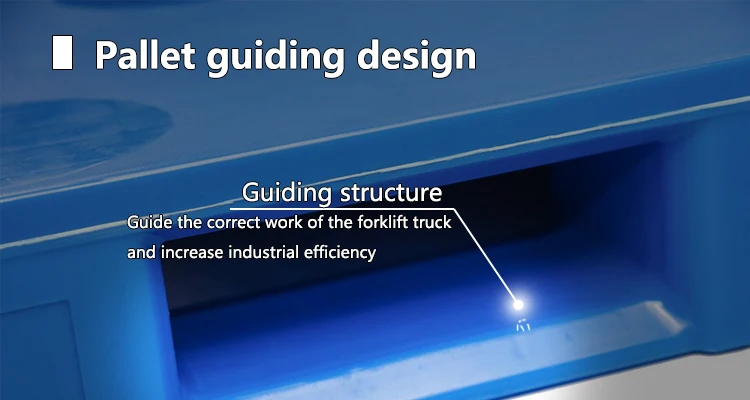 Pallet guiding design

Guiding structure
Guide the correct work of the forklift truck
and increase industrial efficiency